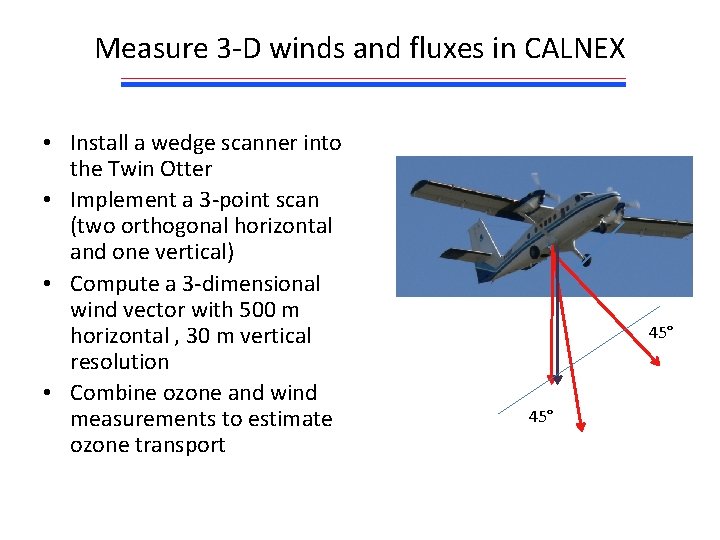 Measure 3-D winds and fluxes in CALNEX

• Install a wedge scanner into the Twin Otter
• Implement a 3-point scan (two orthogonal horizontal and one vertical)
• Compute a 3-dimensional wind vector with 500 m horizontal , 30 m vertical resolution
• Combine ozone and wind measurements to estimate ozone transport

45°

45°